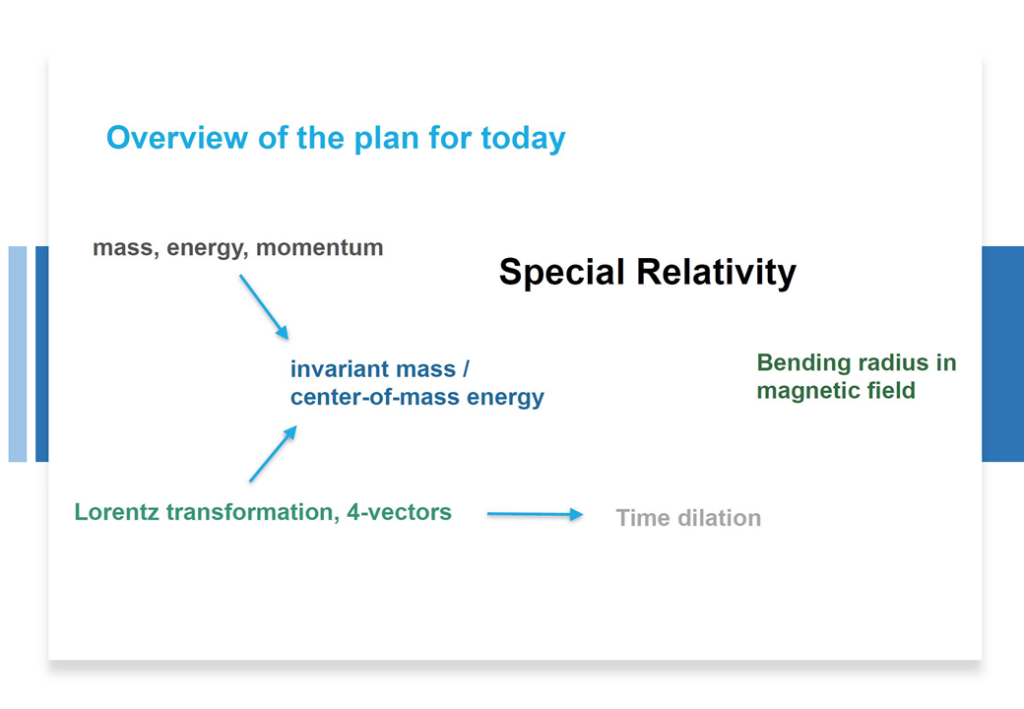 Overview of the plan for today

mass, energy, momentum

Special Relativity

invariant mass / center-of-mass energy

Bending radius in magnetic field

Lorentz transformation, 4-vectors

Time dilation